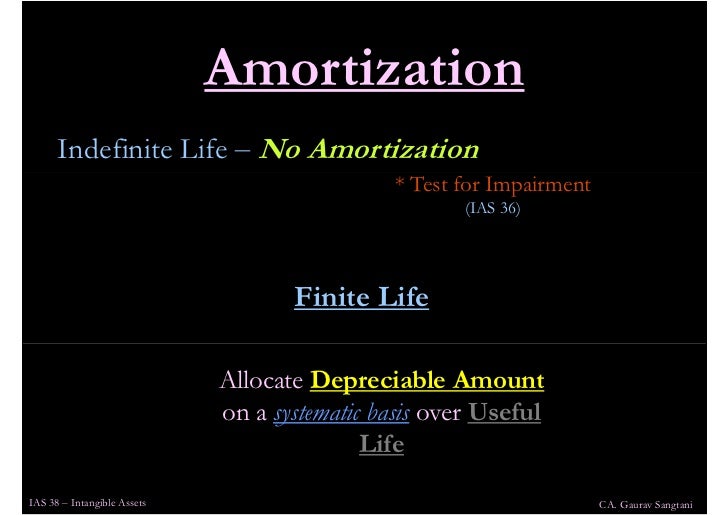 Amortization

Indefinite Life – No Amortization

* Test for Impairment
(IAS 36)

Finite Life

Allocate Depreciable Amount on a systematic basis over Useful Life

IAS 38 – Intangible Assets

CA. Gaurav Sangtani